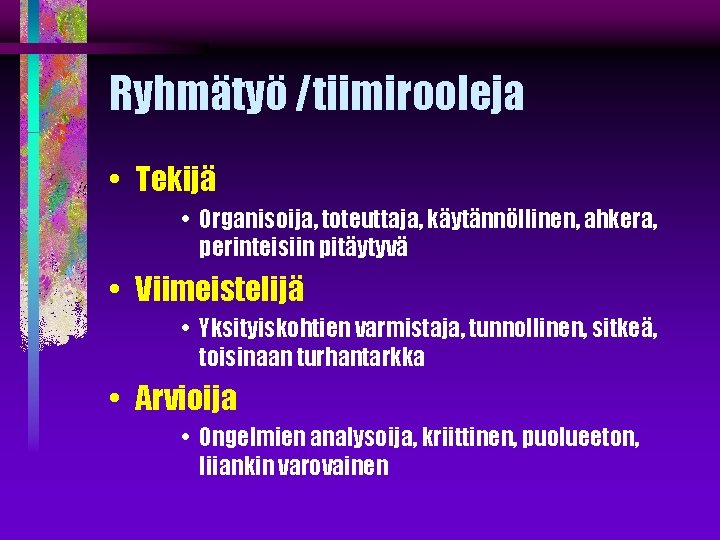 Ryhmätyö /tiimirooleja

• Tekijä
  • Organisoija, toteuttaja, käytännöllinen, ahkera, perinteisiin pitäytyvä
• Viimeistelijä
  • Yksityiskohtien varmistaja, tunnollinen, sitkeä, toisinaan turhantarkka
• Arvioija
  • Ongelmien analysoija, kriittinen, puolueeton, liiankin varovainen